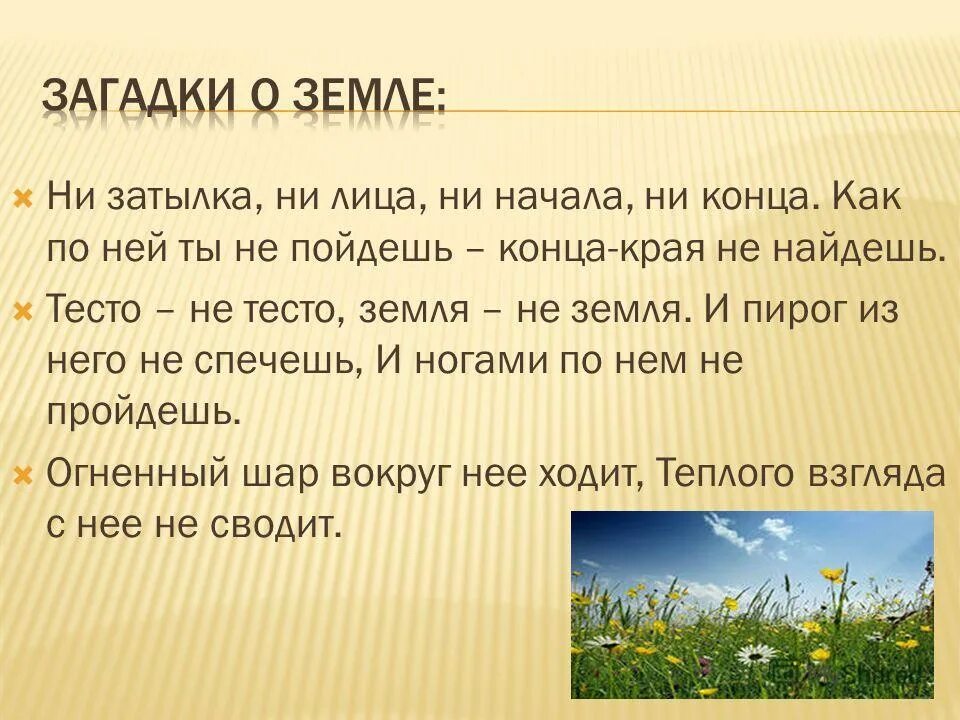 ЗАГАДКИ О ЗЕМЛЕ:

Ни затылка, ни лица, ни начала, ни конца. Как по ней ты не пойдешь – конца-края не найдешь.

Тесто – не тесто, земля – не земля. И пирог из него не спечешь, И ногами по нем не пройдешь.

Огненный шар вокруг нее ходит, Теплого взгляда с нее не сводит.

MyShared